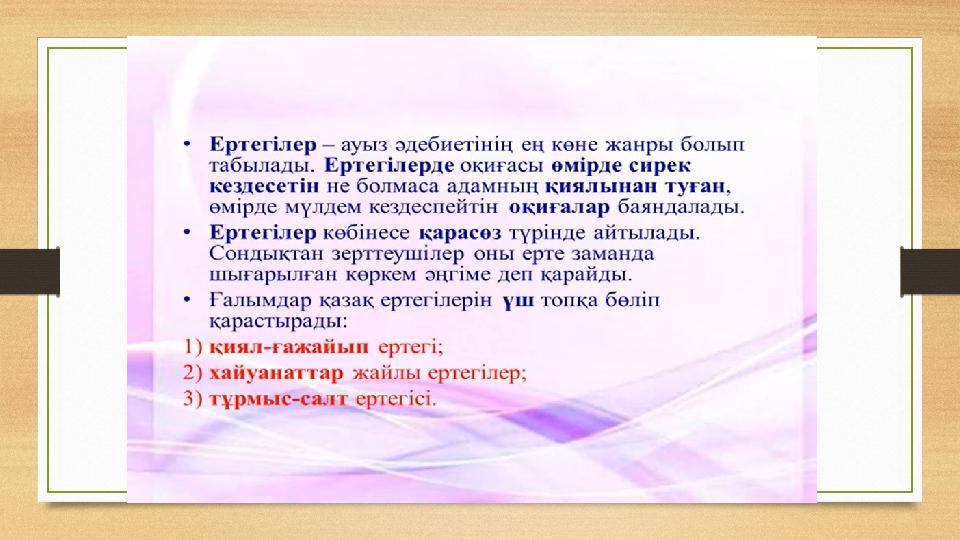 • Ертегілер – ауыз әдебиетінің ең көне жанры болып табылады. Ертегілерде оқиғасы өмірде сирек кездесетін не болмаса адамның қиялынан туған, өмірде мүлдем кездеспейтін оқиғалар баяндалады.

• Ертегілер көбінесе қарасөз түрінде айтылады. Сондықтан зерттеушілер оны ерте заманда шығарылған көркем әңгіме деп қарайды.

• Ғалымдар қазақ ертегілерін үш топқа бөліп қарастырады:

1) қиял-ғажайып ертегі;

2) хайуанаттар жайлы ертегілер;

3) тұрмыс-салт ертегісі.